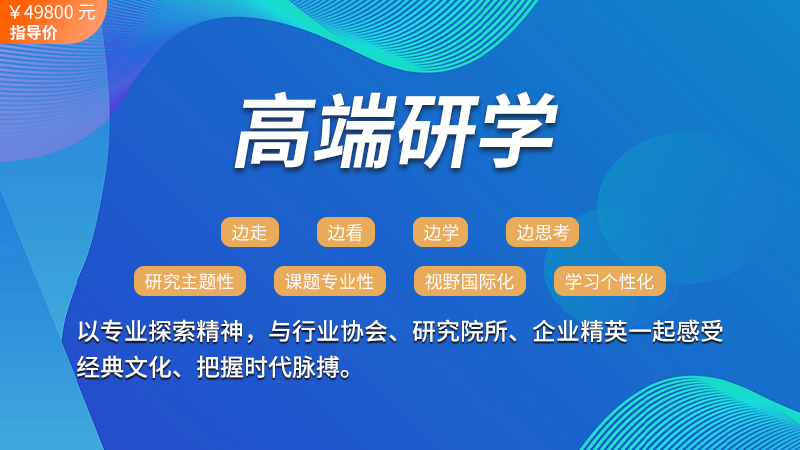 ¥49800 元
指导价

高端研学

边走 边看 边学 边思考

研究主题性 课题专业性 视野国际化 学习个性化

以专业探索精神，与行业协会、研究院所、企业精英一起感受经典文化、把握时代脉搏。